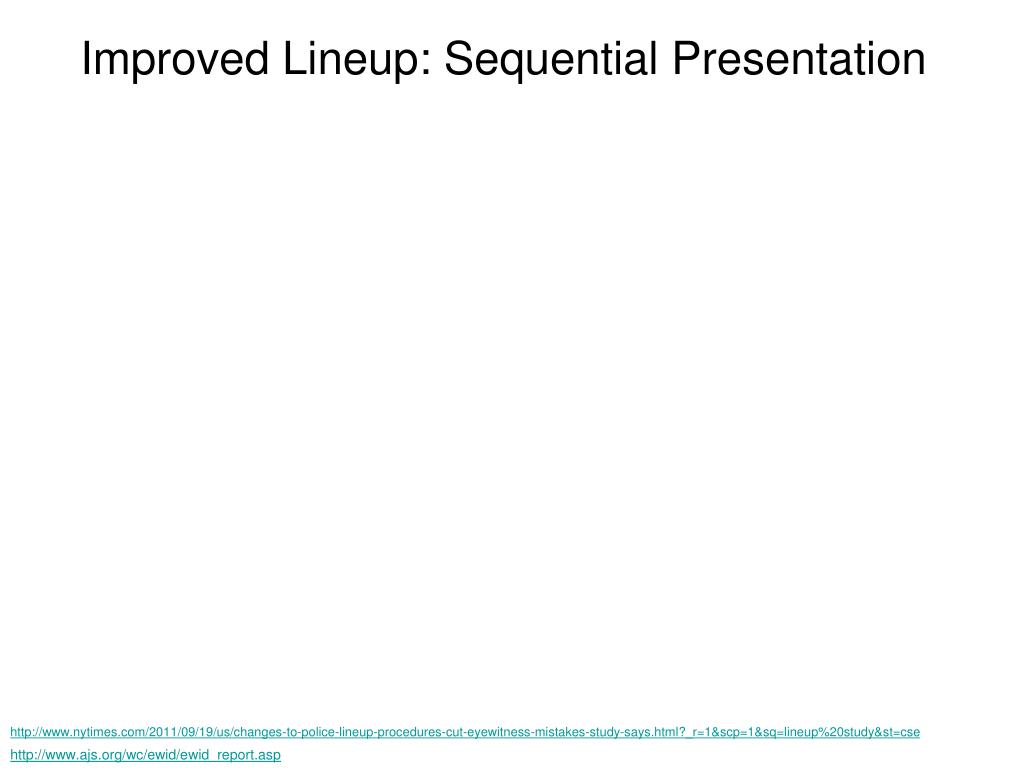 Improved Lineup: Sequential Presentation

http://www.nytimes.com/2011/09/19/us/changes-to-police-lineup-procedures-cut-eyewitness-mistakes-study-says.html?_r=1&scp=1&sq=lineup%20study&st=cse

http://www.ajs.org/wc/ewid/ewid_report.asp